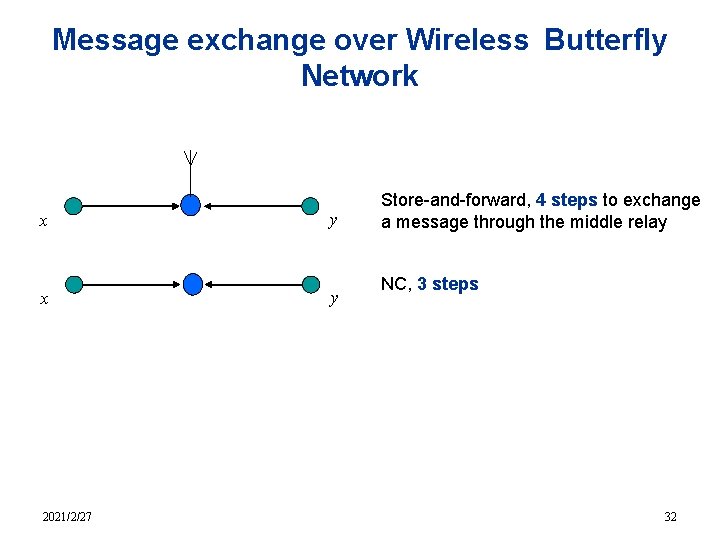 Message exchange over Wireless Butterfly Network

$x$

$y$

Store-and-forward, 4 steps to exchange a message through the middle relay

$x$

$y$

NC, 3 steps

2021/2/27

32